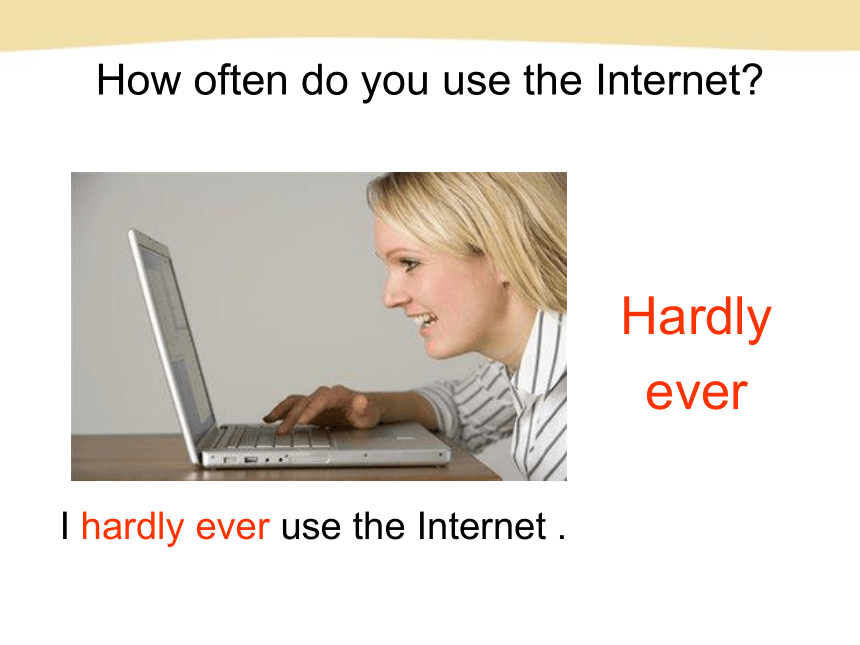 How often do you use the Internet?

Hardly ever

I hardly ever use the Internet .